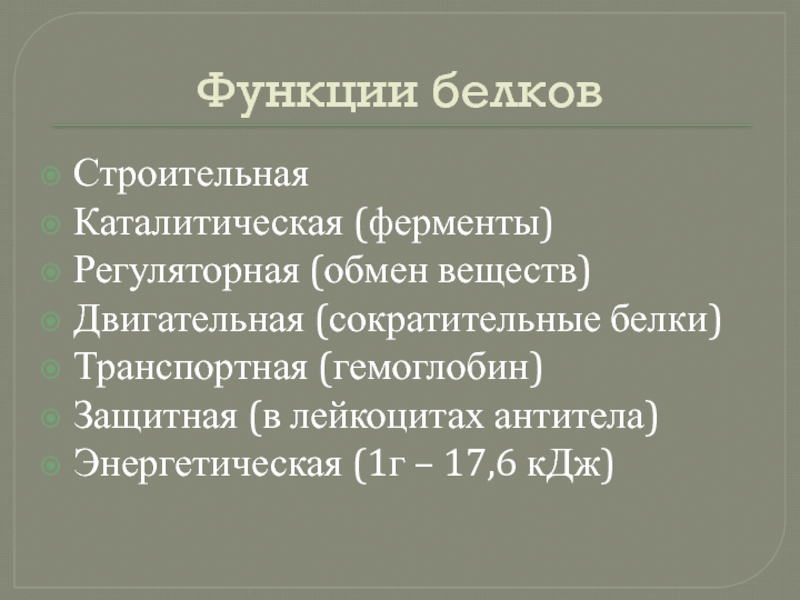 Функции белков

Строительная
Каталитическая (ферменты)
Регуляторная (обмен веществ)
Двигательная (сократительные белки)
Транспортная (гемоглобин)
Защитная (в лейкоцитах антитела)
Энергетическая (1г – 17,6 кДж)